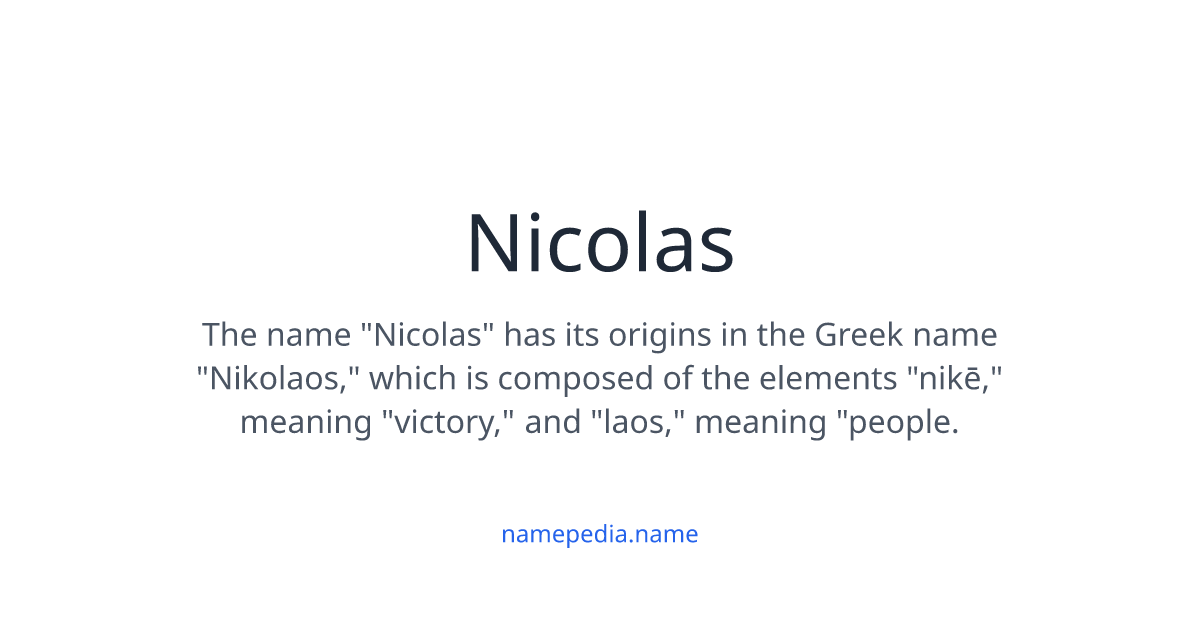 Nicolas

The name "Nicolas" has its origins in the Greek name "Nikolaos," which is composed of the elements "nikē," meaning "victory," and "laos," meaning "people.

namepedia.name